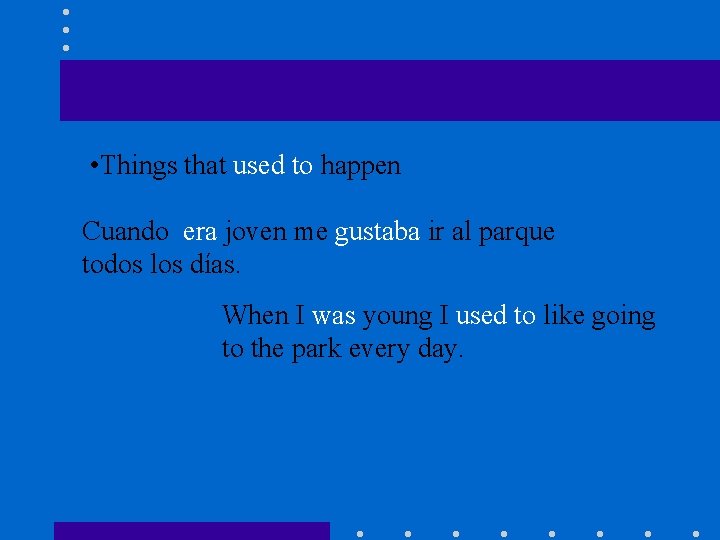 •Things that used to happen

Cuando era joven me gustaba ir al parque todos los días.

When I was young I used to like going to the park every day.